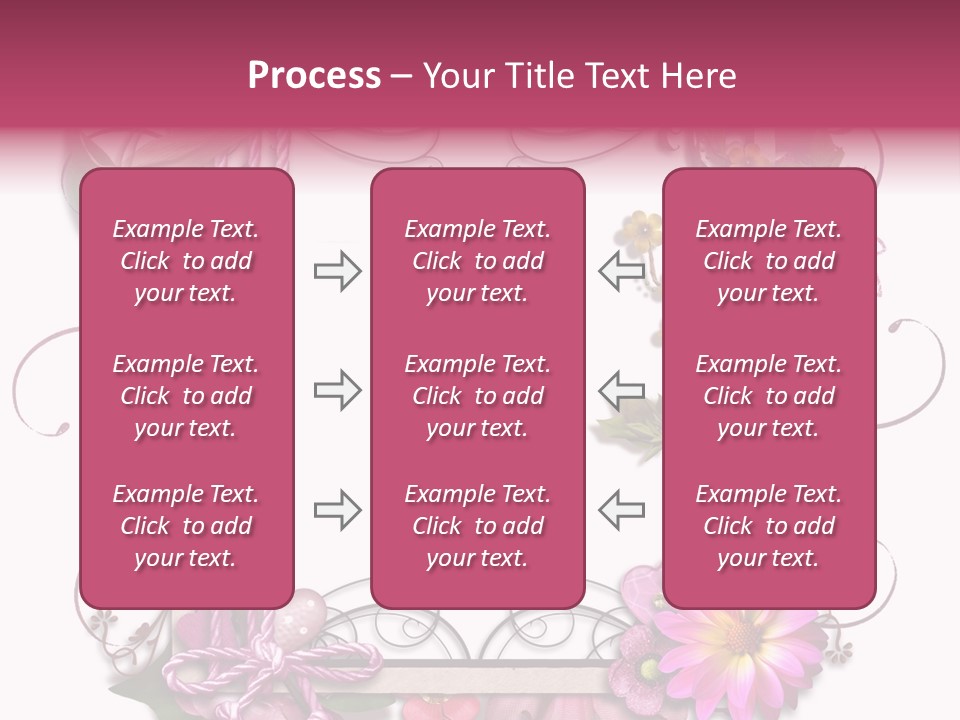 Process – Your Title Text Here

Example Text. Click to add your text.

Example Text. Click to add your text.

Example Text. Click to add your text.

Example Text. Click to add your text.

Example Text. Click to add your text.

Example Text. Click to add your text.

Example Text. Click to add your text.

Example Text. Click to add your text.

Example Text. Click to add your text.